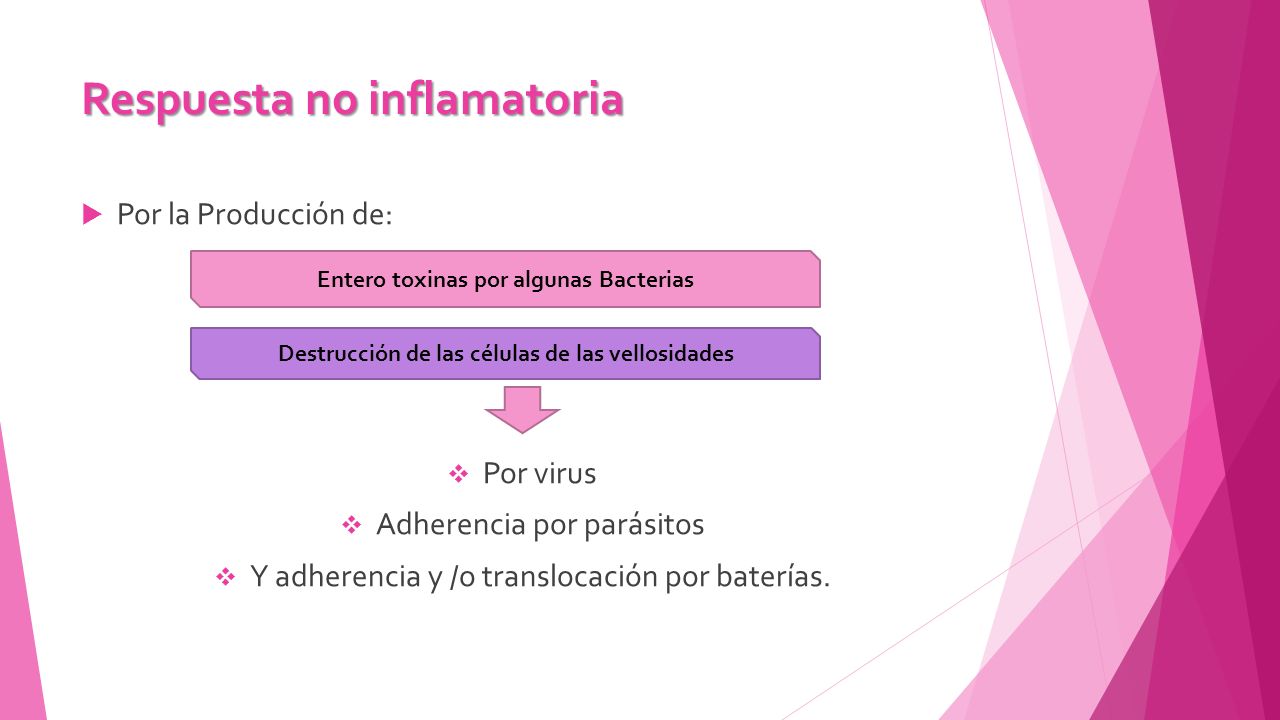 Respuesta no inflamatoria

Por la Producción de:

Entero toxinas por algunas Bacterias

Destrucción de las células de las vellosidades

Por virus

Adherencia por parásitos

Y adherencia y /o translocación por baterías.